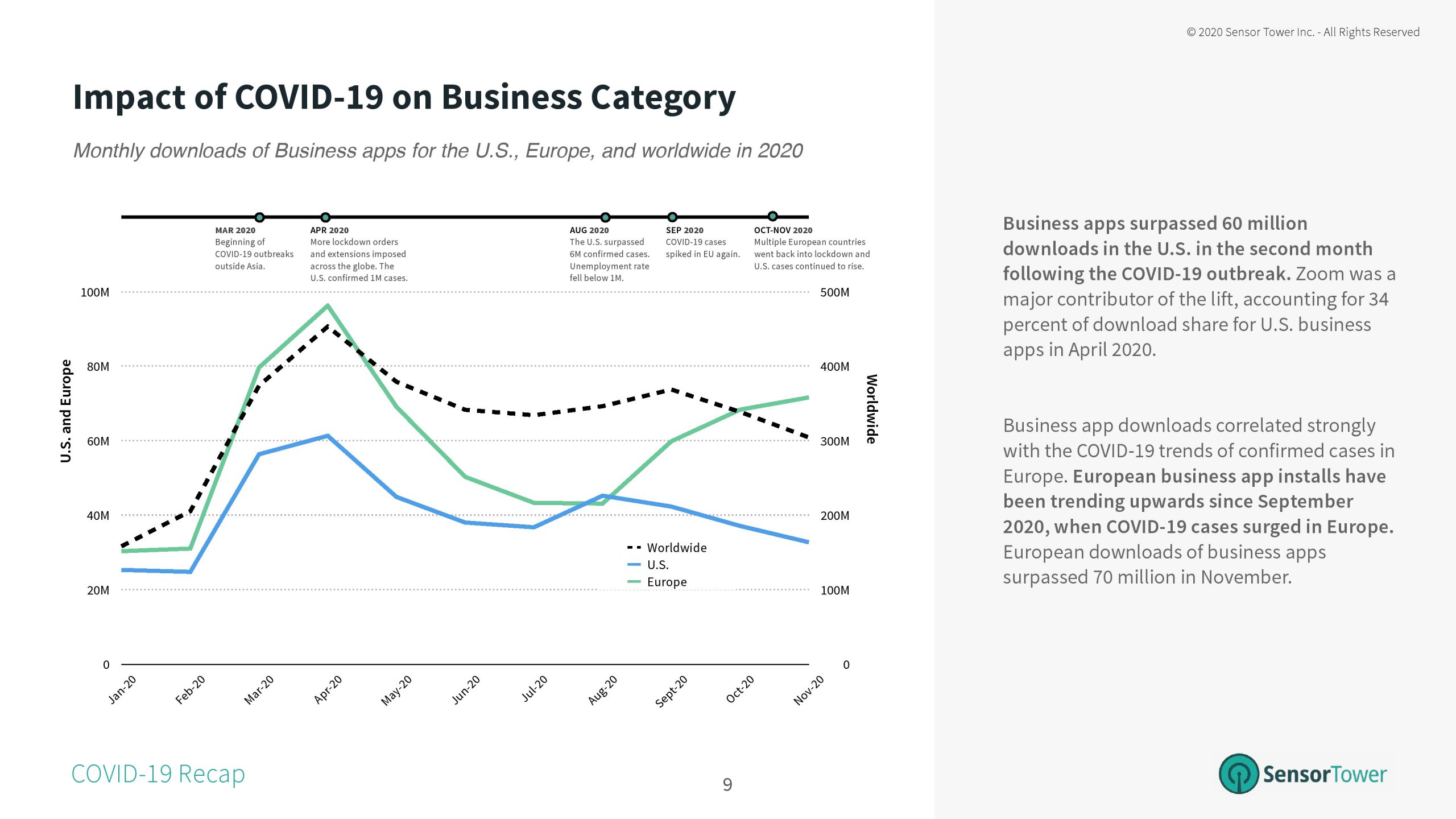 © 2020 Sensor Tower Inc. - All Rights Reserved

Impact of COVID-19 on Business Category

Monthly downloads of Business apps for the U.S., Europe, and worldwide in 2020

MAR 2020
Beginning of COVID-19 outbreaks outside Asia.

APR 2020
More lockdown orders and extensions imposed across the globe. The U.S. confirmed 1M cases.

AUG 2020
The U.S. surpassed 6M confirmed cases. Unemployment rate fell below 1M.

SEP 2020
COVID-19 cases spiked in EU again.

OCT-NOV 2020
Multiple European countries went back into lockdown and U.S. cases continued to rise.

U.S. and Europe

100M
80M
60M
40M
20M
0

Worldwide

500M
400M
300M
200M
100M
0

Worldwide
U.S.
Europe

Jan-20
Feb-20
Mar-20
Apr-20
May-20
Jun-20
Jul-20
Aug-20
Sept-20
Oct-20
Nov-20

Business apps surpassed 60 million downloads in the U.S. in the second month following the COVID-19 outbreak. Zoom was a major contributor of the lift, accounting for 34 percent of download share for U.S. business apps in April 2020.

Business app downloads correlated strongly with the COVID-19 trends of confirmed cases in Europe. European business app installs have been trending upwards since September 2020, when COVID-19 cases surged in Europe. European downloads of business apps surpassed 70 million in November.

COVID-19 Recap

9

SensorTower